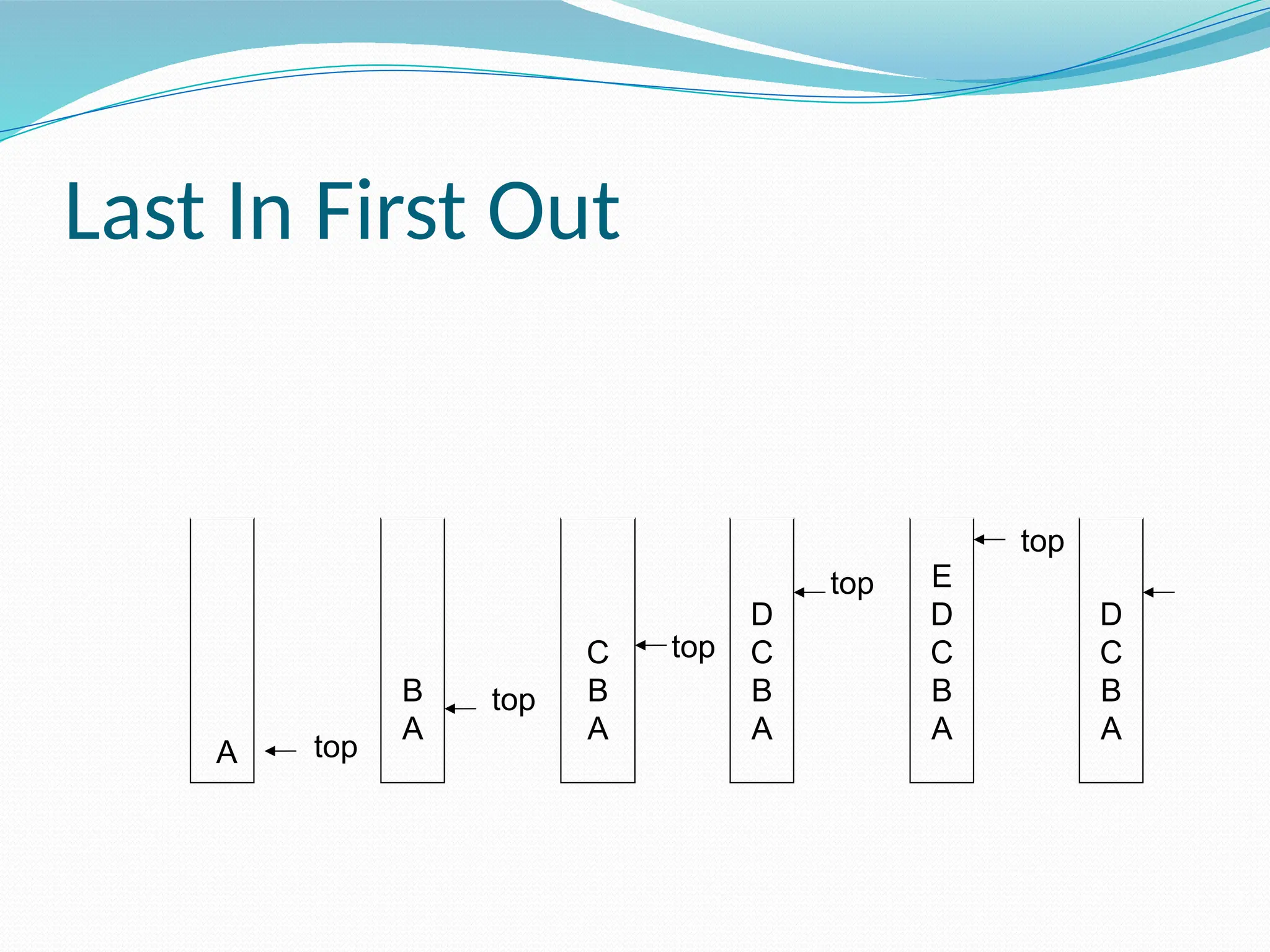 Last In First Out

A top

B
A top

C
B
A top

D
C
B
A top

E
D
C
B
A top

D
C
B
A